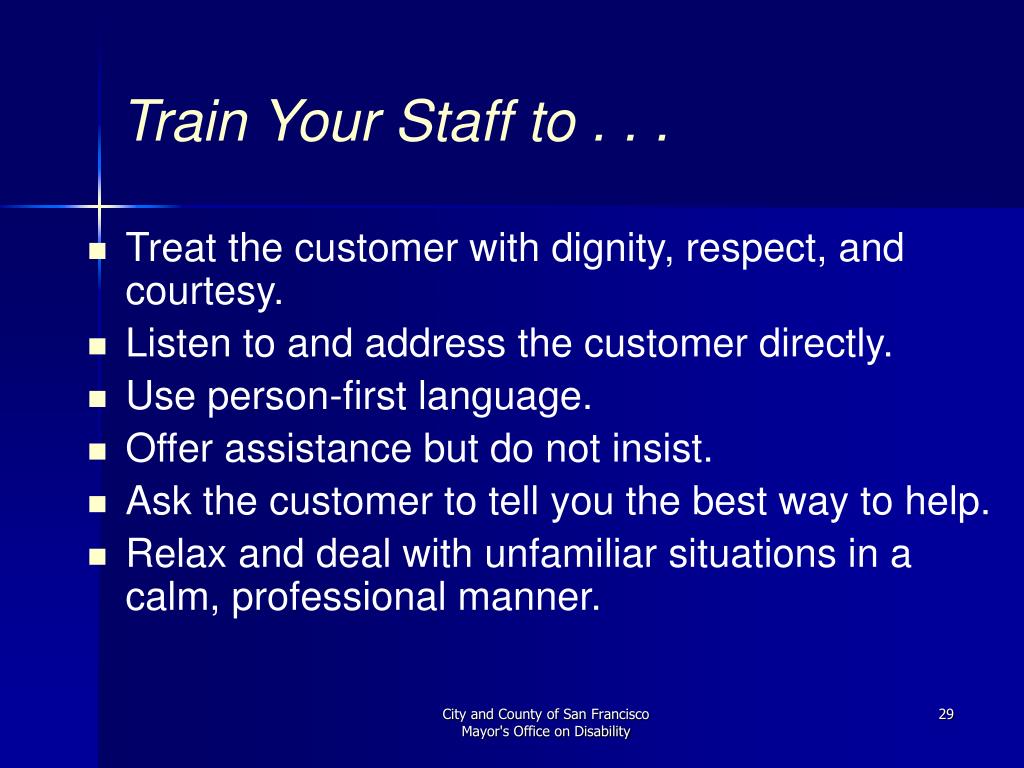 Train Your Staff to . . .

- Treat the customer with dignity, respect, and courtesy.
- Listen to and address the customer directly.
- Use person-first language.
- Offer assistance but do not insist.
- Ask the customer to tell you the best way to help.
- Relax and deal with unfamiliar situations in a calm, professional manner.

City and County of San Francisco
Mayor's Office on Disability

29